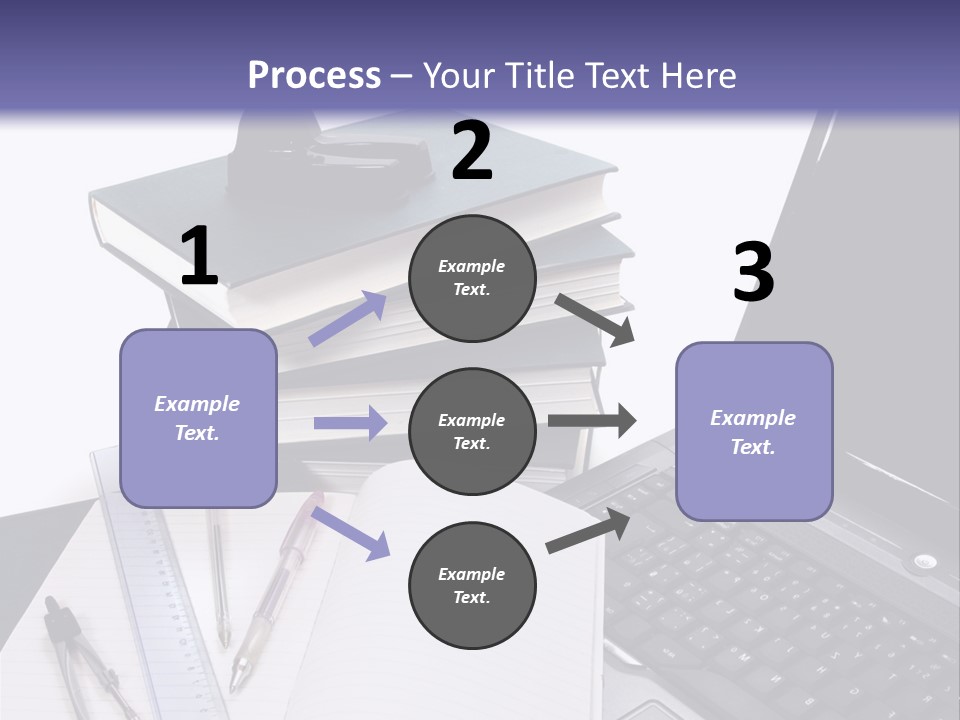 Process – Your Title Text Here

1

Example Text.

2

Example Text.

Example Text.

Example Text.

3

Example Text.